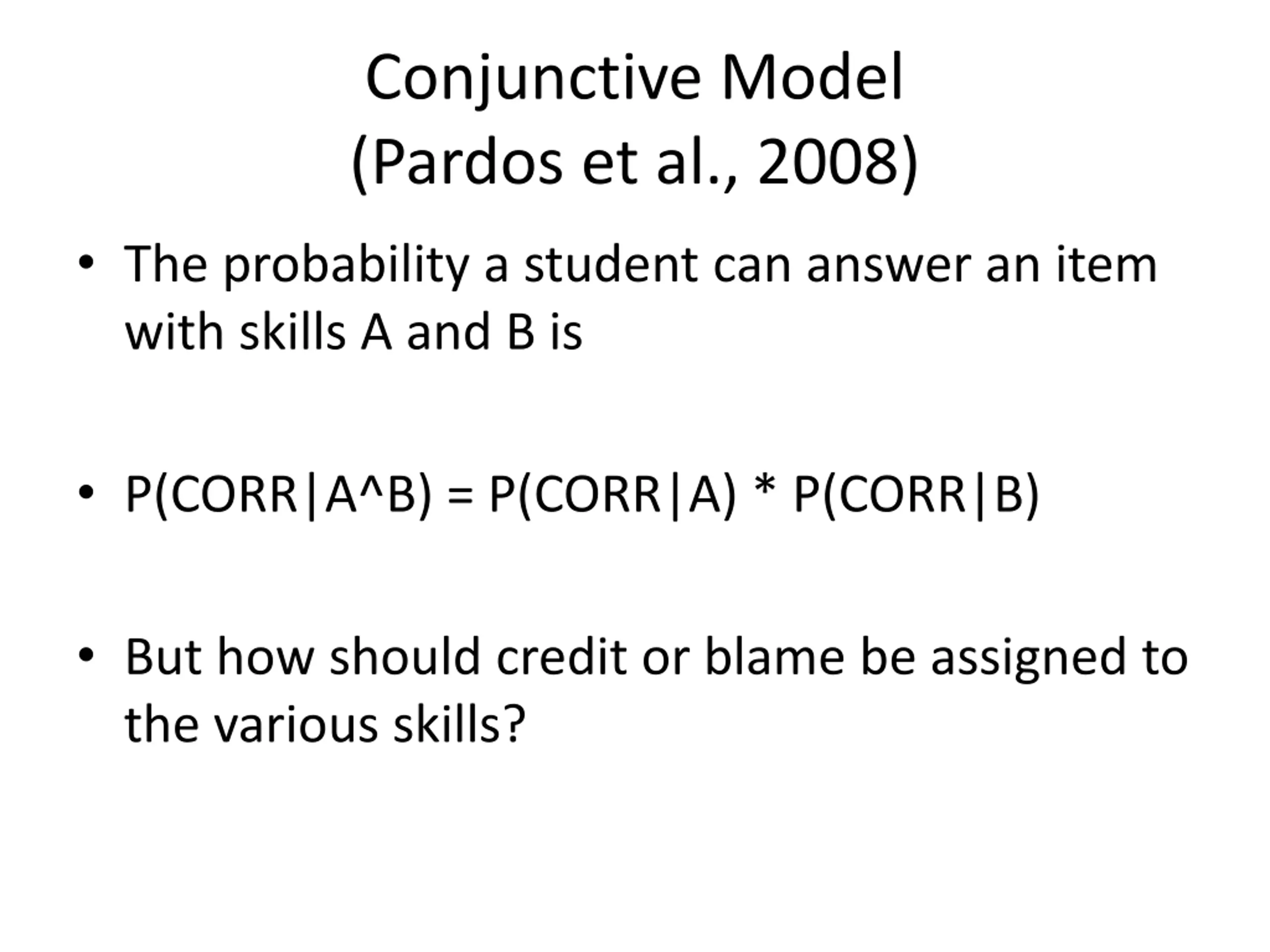 Conjunctive Model
(Pardos et al., 2008)

• The probability a student can answer an item with skills A and B is

• P(CORR|A^B) = P(CORR|A) * P(CORR|B)

• But how should credit or blame be assigned to the various skills?